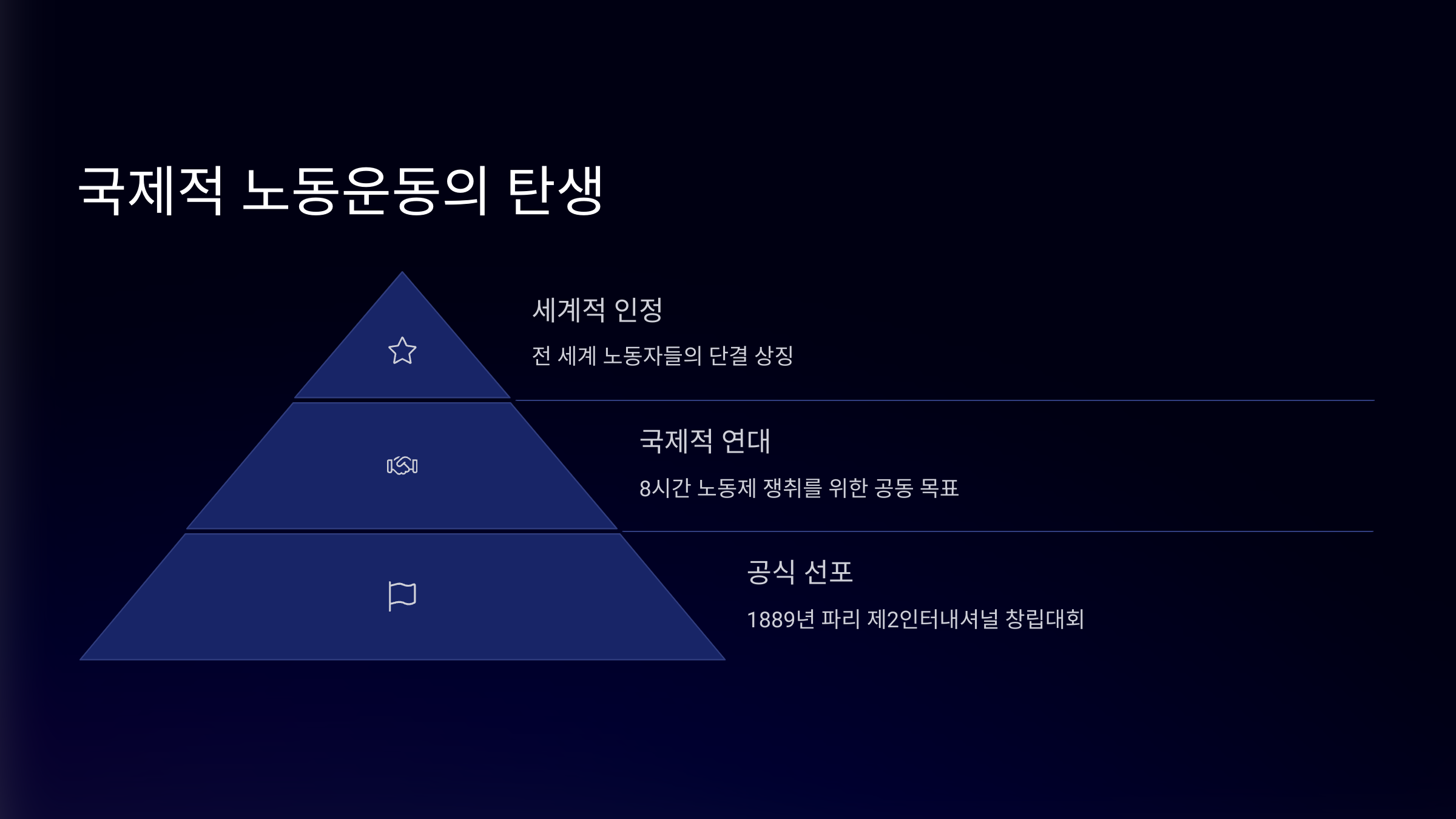 국제적 노동운동의 탄생

세계적 인정

전 세계 노동자들의 단결 상징

국제적 연대

8시간 노동제 쟁취를 위한 공동 목표

공식 선포

1889년 파리 제2인터내셔널 창립대회